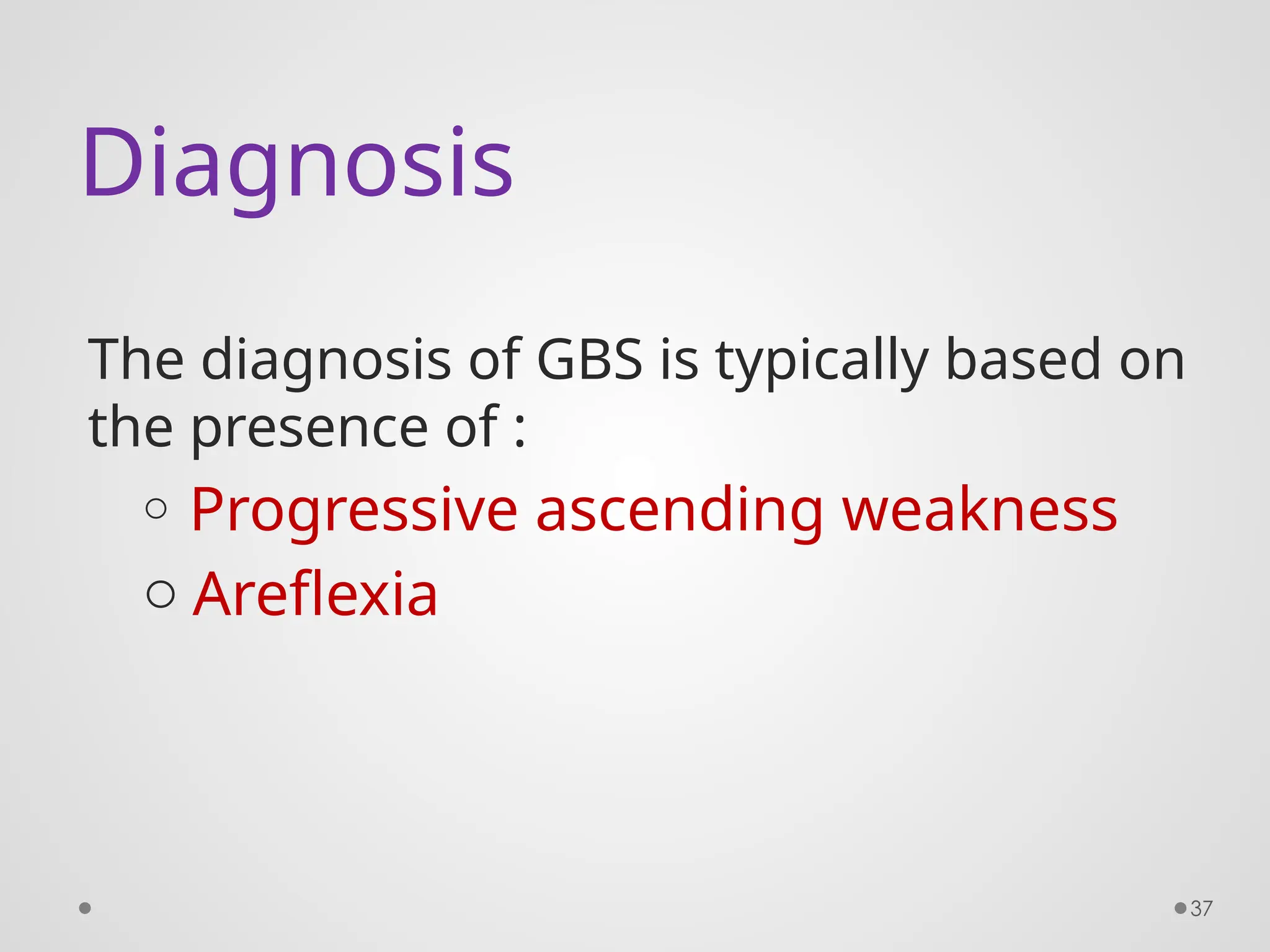 Diagnosis

The diagnosis of GBS is typically based on the presence of :

○ Progressive ascending weakness
○ Areflexia

37